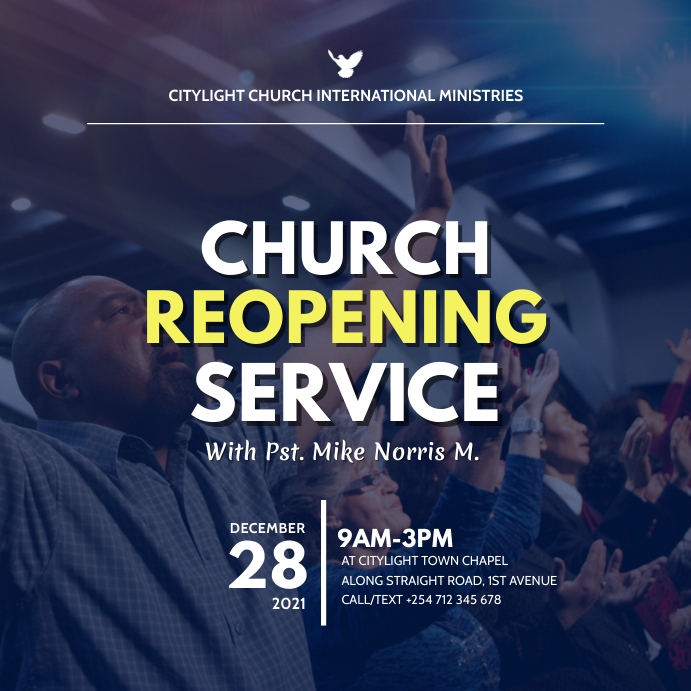 CITYLIGHT CHURCH INTERNATIONAL MINISTRIES

CHURCH
REOPENING
SERVICE

With Pst. Mike Norris M.

DECEMBER
28
2021

9AM-3PM
AT CITYLIGHT TOWN CHAPEL
ALONG STRAIGHT ROAD, 1ST AVENUE
CALL/TEXT +254 712 345 678